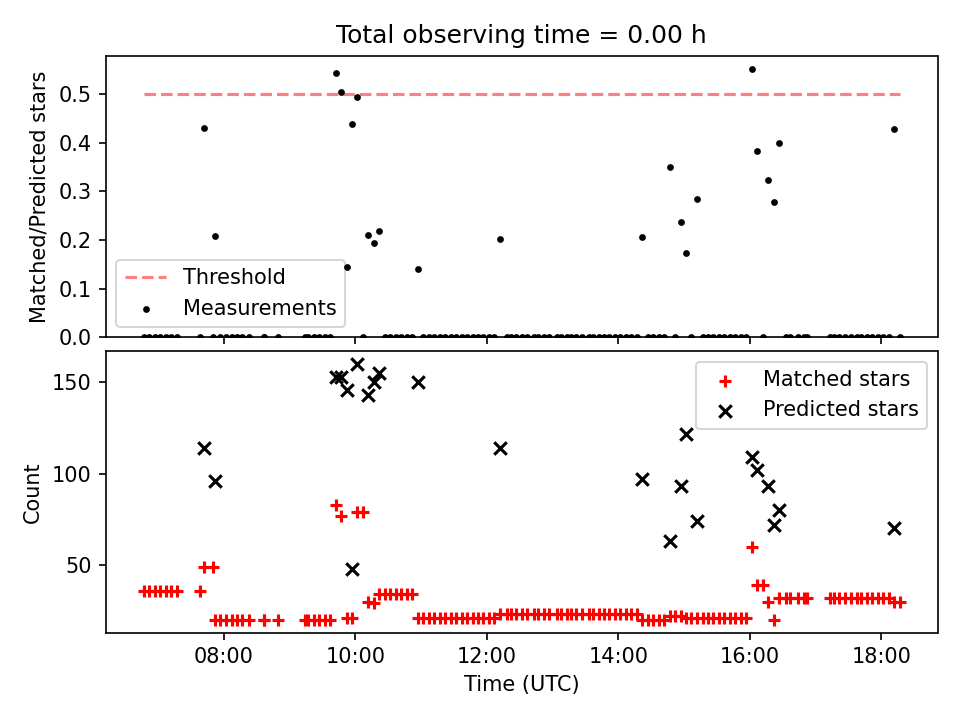 Total observing time = 0.00 h

Matched/Predicted stars

0.5
0.4
0.3
0.2
0.1
0.0

Threshold
Measurements

Count

150
100
50

Matched stars
Predicted stars

08:00
10:00
12:00
14:00
16:00
18:00

Time (UTC)